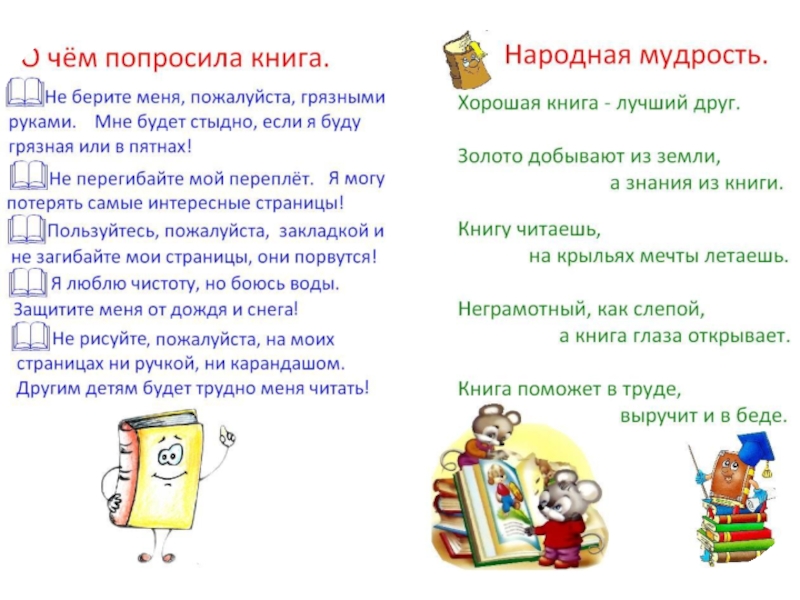 О чём попросила книга.

Не берите меня, пожалуйста, грязными руками. Мне будет стыдно, если я буду грязная или в пятнах!

Не перегибайте мой переплёт. Я могу потерять самые интересные страницы!

Пользуйтесь, пожалуйста, закладкой и не загибайте мои страницы, они порвутся!

Я люблю чистоту, но боюсь воды. Защитите меня от дождя и снега!

Не рисуйте, пожалуйста, на моих страницах ни ручкой, ни карандашом. Другим детям будет трудно меня читать!

Народная мудрость.

Хорошая книга - лучший друг.

Золото добывают из земли,
а знания из книги.

Книгу читаешь,
на крыльях мечты летаешь.

Неграмотный, как слепой,
а книга глаза открывает.

Книга поможет в труде,
выручит и в беде.